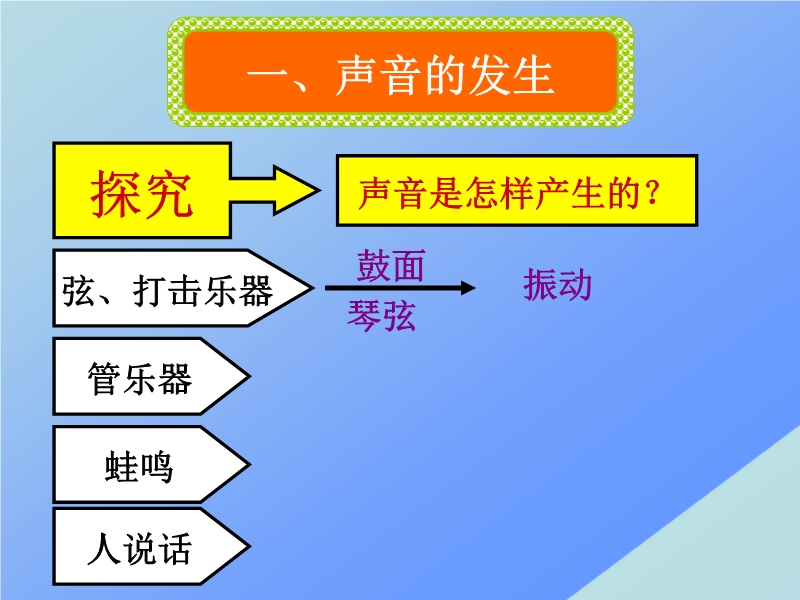 一、声音的发生

探究

声音是怎样产生的？

弦、打击乐器

鼓面

琴弦

振动

管乐器

蛙鸣

人说话